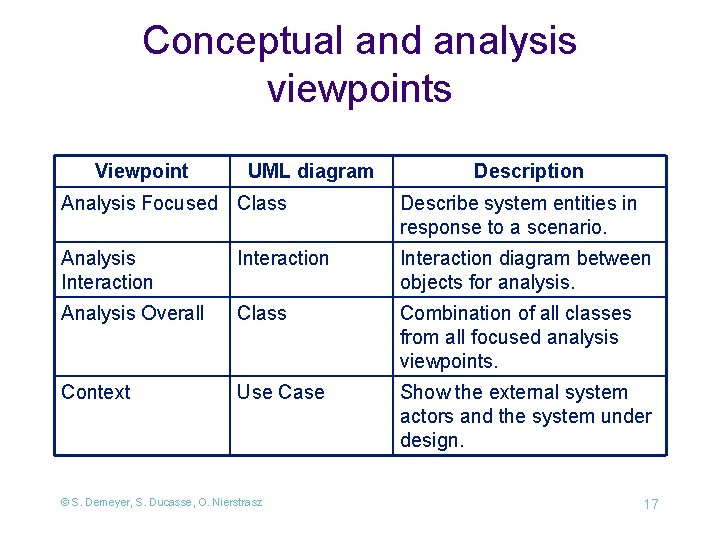 Conceptual and analysis viewpoints

| Viewpoint | UML diagram | Description |
|---|---|---|
| Analysis Focused | Class | Describe system entities in response to a scenario. |
| Analysis Interaction | Interaction | Interaction diagram between objects for analysis. |
| Analysis Overall | Class | Combination of all classes from all focused analysis viewpoints. |
| Context | Use Case | Show the external system actors and the system under design. |

© S. Demeyer, S. Ducasse, O. Nierstrasz

17